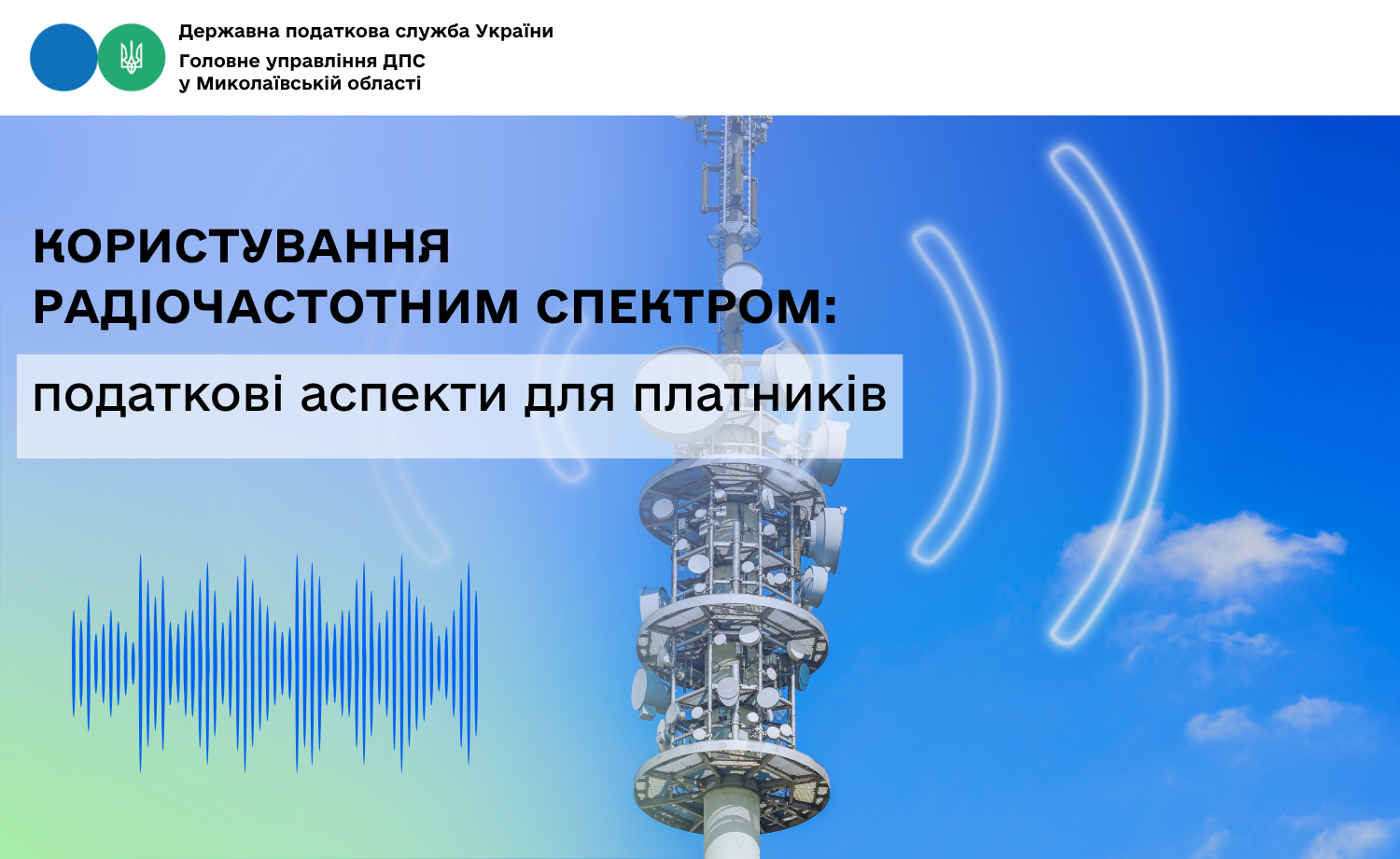 Державна податкова служба України
Головне управління ДПС
у Миколаївській області

КОРИСТУВАННЯ РАДІОЧАСТОТНИМ СПЕКТРОМ:

податкові аспекти для платників